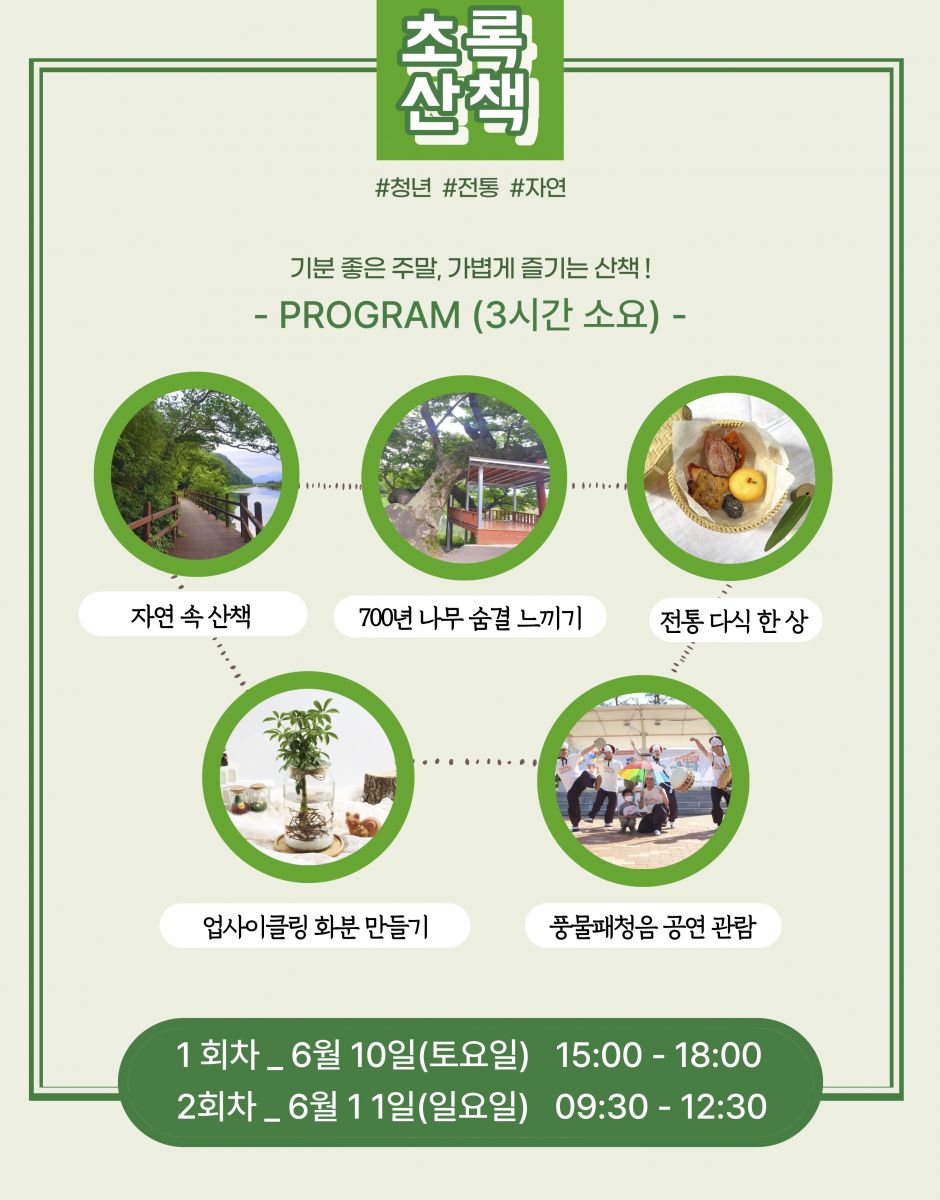 초록
산책

#청년 #전통 #자연

기분 좋은 주말, 가볍게 즐기는 산책 !

- PROGRAM (3시간 소요) -

자연 속 산책

700년 나무 숨결 느끼기

전통 다식 한 상

업사이클링 화분 만들기

풍물패청음 공연 관람

1 회차 _ 6월 10일(토요일) 15:00 - 18:00
2회차 _ 6월 1 1일(일요일) 09:30 - 12:30